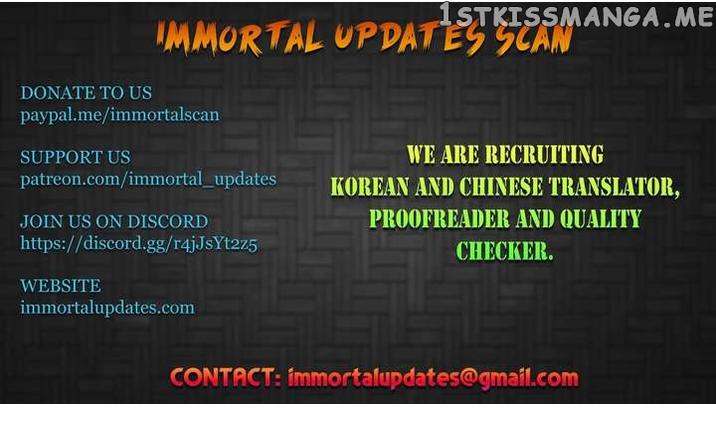 1STKISSMANGA.ME

IMMORTAL UPDATES SCAN

DONATE TO US
paypal.me/immortalscan

SUPPORT US
patreon.com/immortal_updates

JOIN US ON DISCORD
https://discord.gg/r4jJsYt2z5

WEBSITE
immortalupdates.com

WE ARE RECRUITING KOREAN AND CHINESE TRANSLATOR, PROOFREADER AND QUALITY CHECKER.

CONTACT: immortalupdates@gmail.com